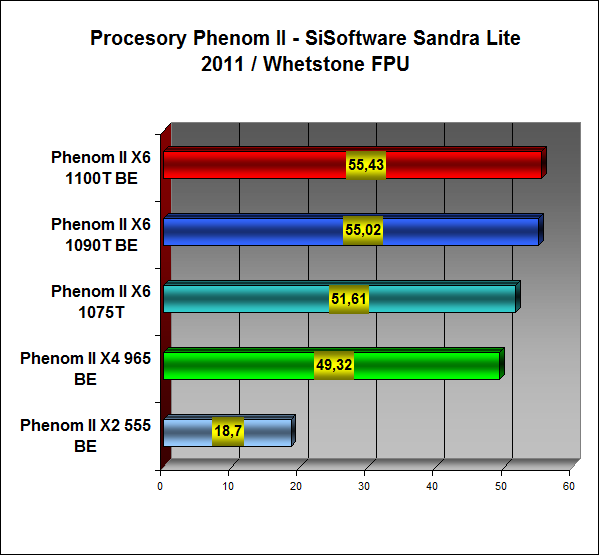 Procesory Phenom II - SiSoftware Sandra Lite 2011 / Whetstone FPU

Phenom II X6 1100T BE
55,43

Phenom II X6 1090T BE
55,02

Phenom II X6 1075T
51,61

Phenom II X4 965 BE
49,32

Phenom II X2 555 BE
18,7

0
10
20
30
40
50
60